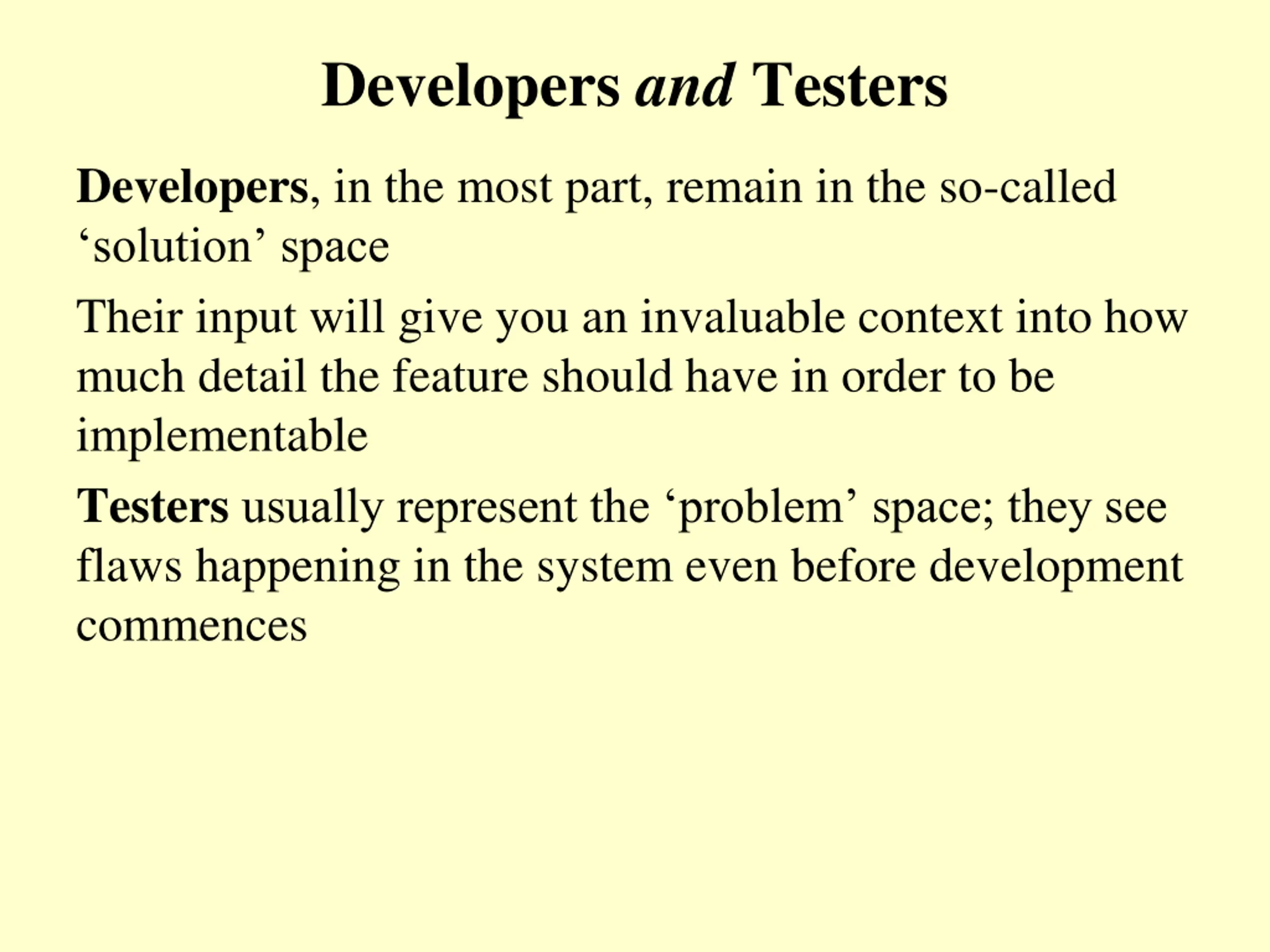 Developers and Testers

Developers, in the most part, remain in the so-called ‘solution’ space

Their input will give you an invaluable context into how much detail the feature should have in order to be implementable

Testers usually represent the ‘problem’ space; they see flaws happening in the system even before development commences